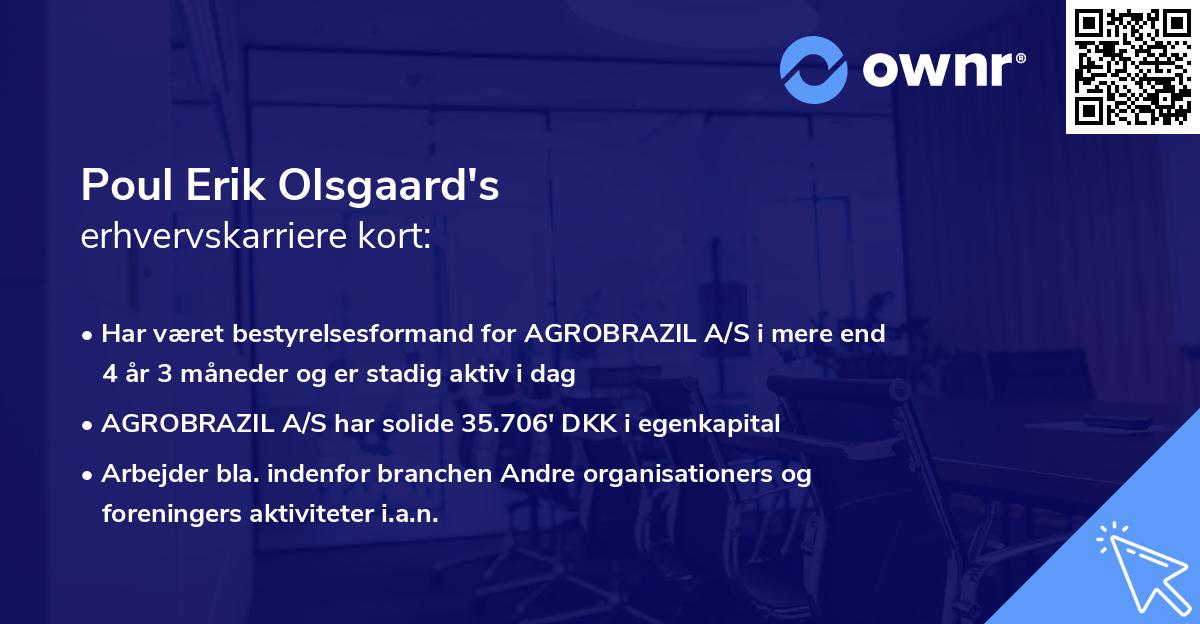 ownr®

Poul Erik Olsgaard's
erhvervskarriere kort:

• Har været bestyrelsesformand for AGROBRAZIL A/S i mere end 4 år 3 måneder og er stadig aktiv i dag

• AGROBRAZIL A/S har solide 35.706' DKK i egenkapital

• Arbejder bla. indenfor branchen Andre organisationers og foreningers aktiviteter i.a.n.